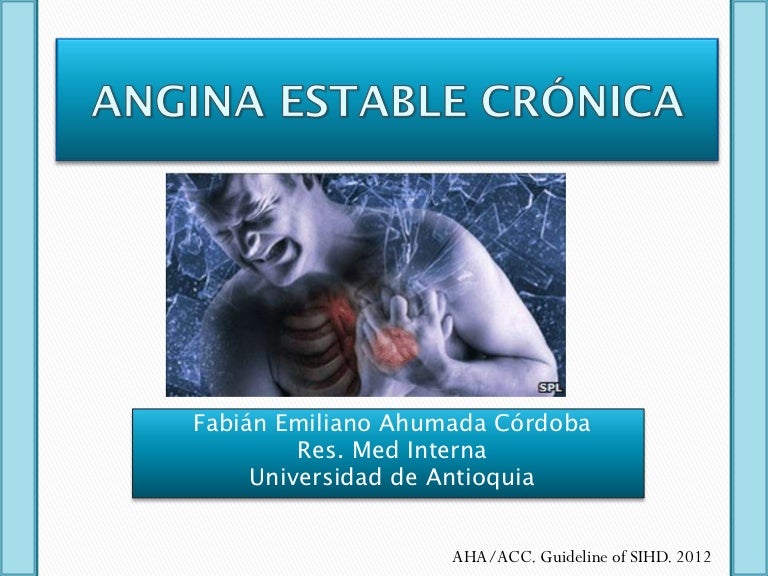 ANGINA ESTABLE CRÓNICA

SPL

Fabián Emiliano Ahumada Córdoba
Res. Med Interna
Universidad de Antioquia

AHA/ACC. Guideline of SIHD. 2012